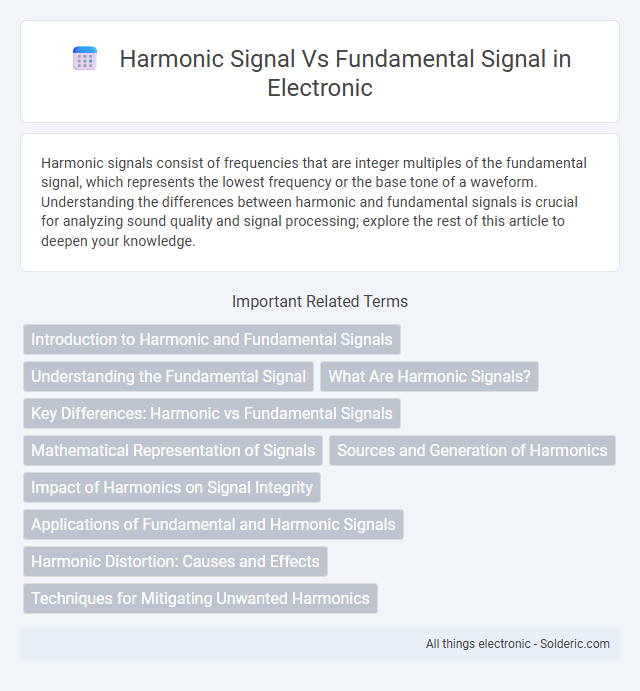 Harmonic Signal Vs Fundamental Signal in Electronic

Harmonic signals consist of frequencies that are integer multiples of the fundamental signal, which represents the lowest frequency or the base tone of a waveform. Understanding the differences between harmonic and fundamental signals is crucial for analyzing sound quality and signal processing; explore the rest of this article to deepen your knowledge.

Important Related Terms

Introduction to Harmonic and Fundamental Signals

Understanding the Fundamental Signal

What Are Harmonic Signals?

Key Differences: Harmonic vs Fundamental Signals

Mathematical Representation of Signals

Sources and Generation of Harmonics

Impact of Harmonics on Signal Integrity

Applications of Fundamental and Harmonic Signals

Harmonic Distortion: Causes and Effects

Techniques for Mitigating Unwanted Harmonics

All things electronic - Solderic.com